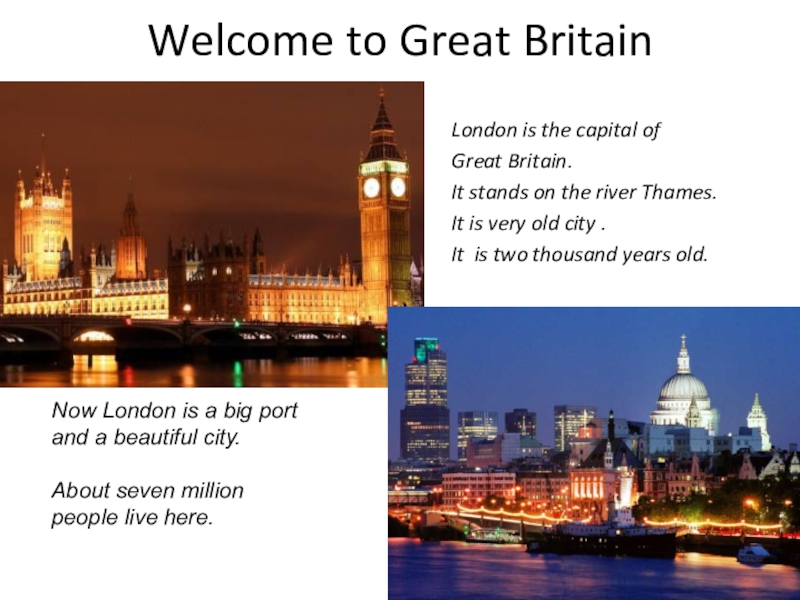 Welcome to Great Britain

London is the capital of Great Britain.
It stands on the river Thames.
It is very old city .
It is two thousand years old.

Now London is a big port and a beautiful city.

About seven million people live here.